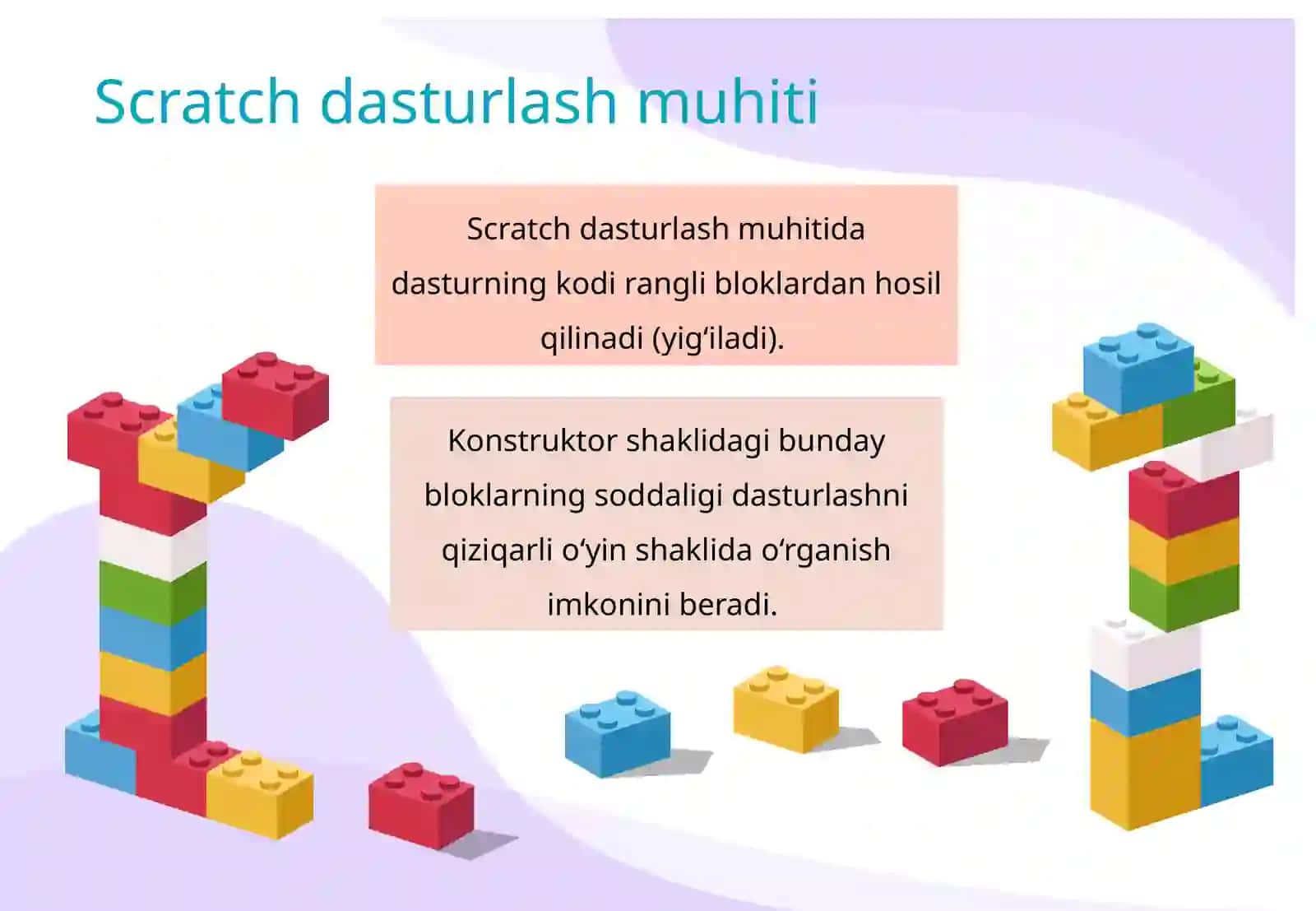 Scratch dasturlash muhiti

Scratch dasturlash muhitida dasturning kodi rangli bloklardan hosil qilinadi (yig‘iladi).

Konstruktor shaklidagi bunday bloklarning soddaligi dasturlashni qiziqarli o‘yin shaklida o‘rganish imkonini beradi.